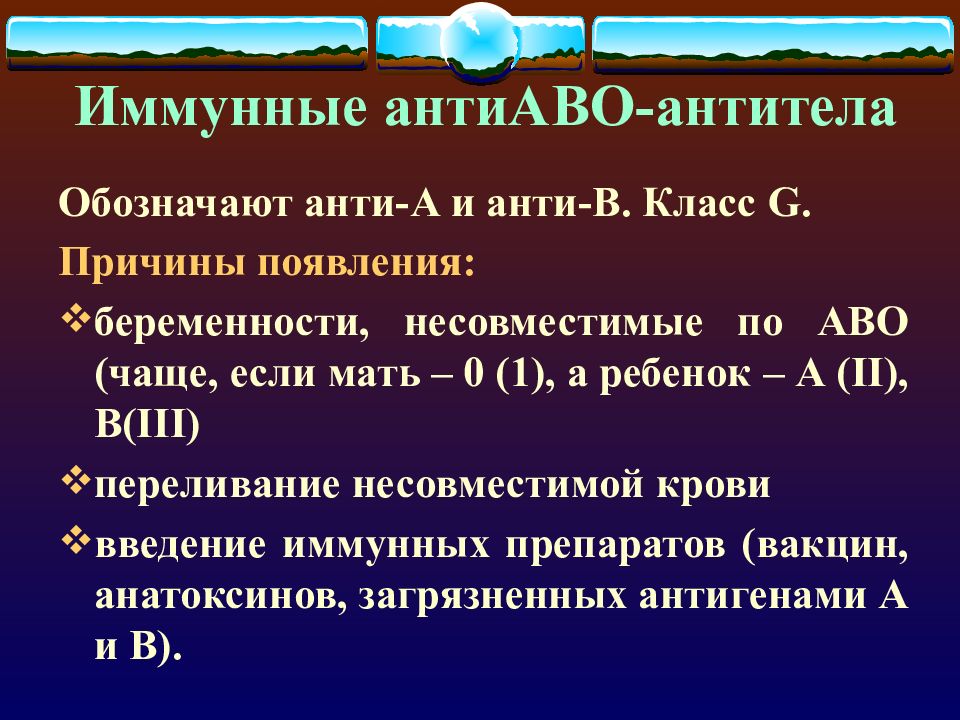 Иммунные антиАВО-антитела

Обозначают анти-А и анти-В. Класс G.

Причины появления:

❖беременности, несовместимые по АВО (чаще, если мать – 0 (1), а ребенок – А (II), В(III)

❖переливание несовместимой крови

❖введение иммунных препаратов (вакцин, анатоксинов, загрязненных антигенами А и В).